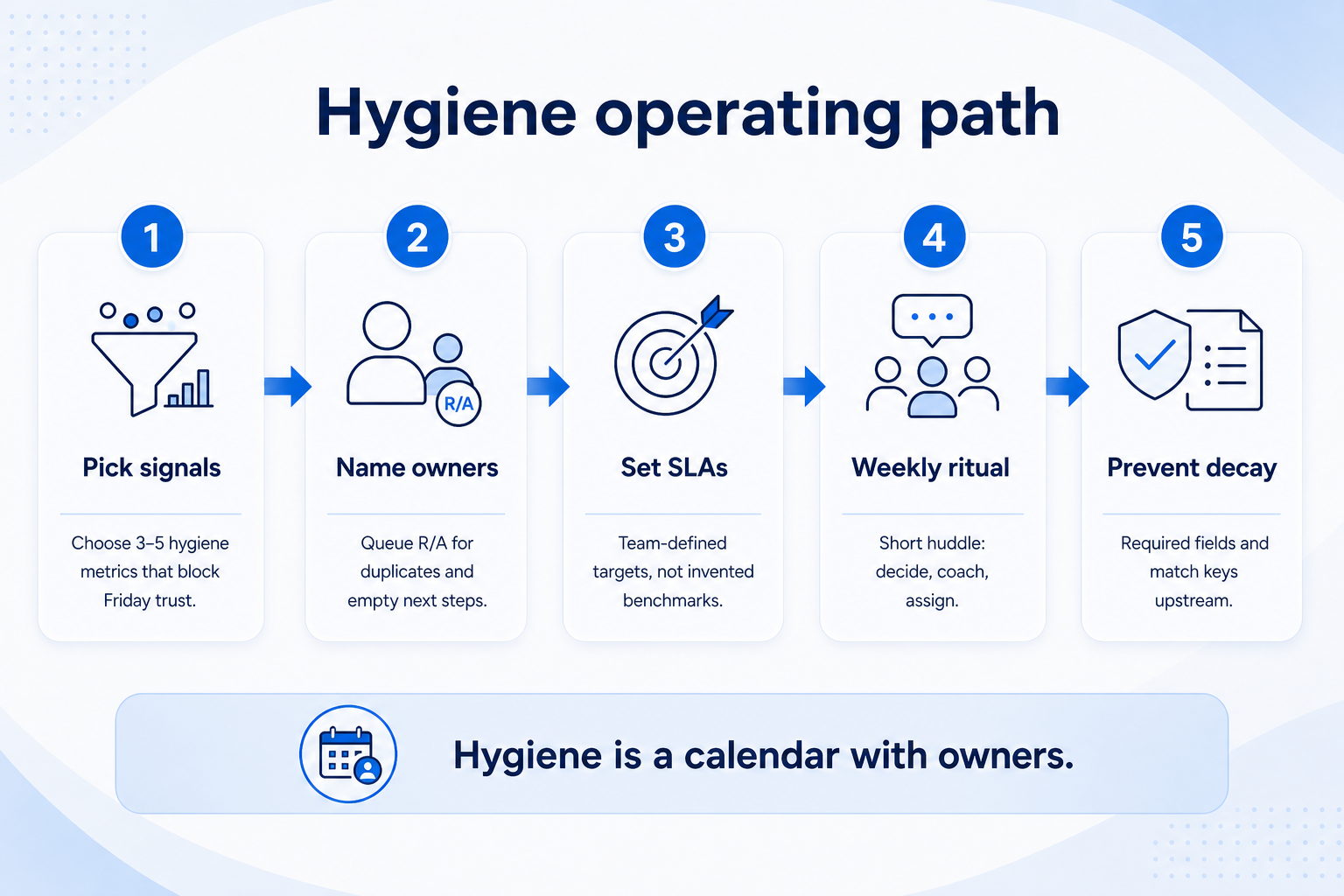 Hygiene operating path

1

Pick signals

Choose 3–5 hygiene metrics that block Friday trust.

2

R/A

Name owners

Queue R/A for duplicates and empty next steps.

3

Set SLAs

Team-defined targets, not invented benchmarks.

4

Weekly ritual

Short huddle: decide, coach, assign.

5

Prevent decay

Required fields and match keys upstream.

Hygiene is a calendar with owners.